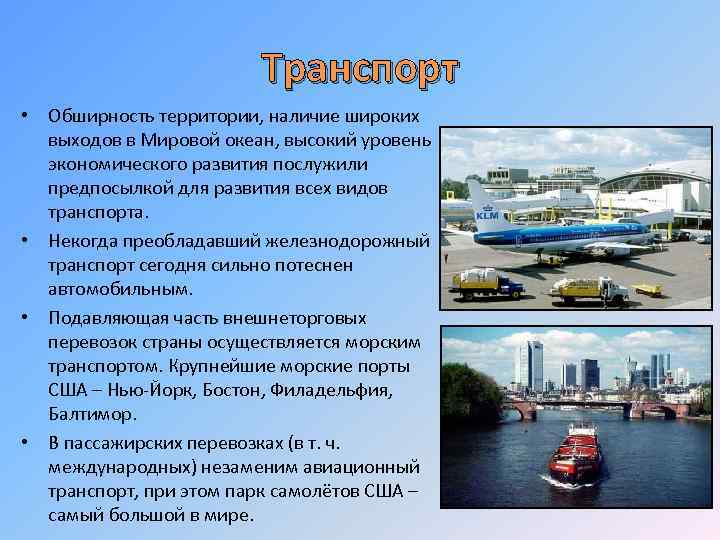 Транспорт

• Обширность территории, наличие широких выходов в Мировой океан, высокий уровень экономического развития послужили предпосылкой для развития всех видов транспорта.

• Некогда преобладавший железнодорожный транспорт сегодня сильно потеснен автомобильным.

• Подавляющая часть внешнеторговых перевозок страны осуществляется морским транспортом. Крупнейшие морские порты США – Нью-Йорк, Бостон, Филадельфия, Балтимор.

• В пассажирских перевозках (в т. ч. международных) незаменим авиационный транспорт, при этом парк самолётов США – самый большой в мире.

KLM